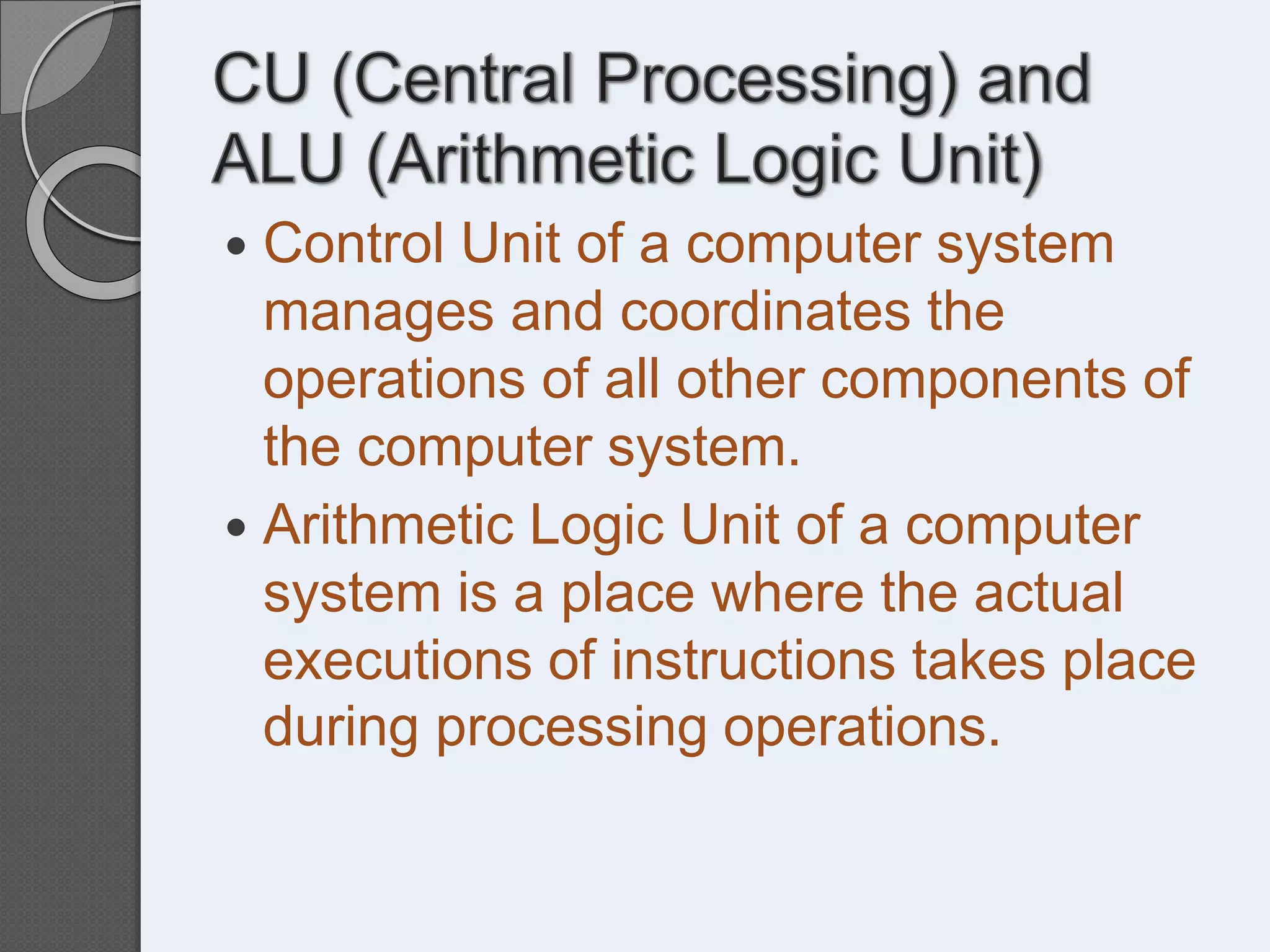 CU (Central Processing) and ALU (Arithmetic Logic Unit)

• Control Unit of a computer system manages and coordinates the operations of all other components of the computer system.

• Arithmetic Logic Unit of a computer system is a place where the actual executions of instructions takes place during processing operations.